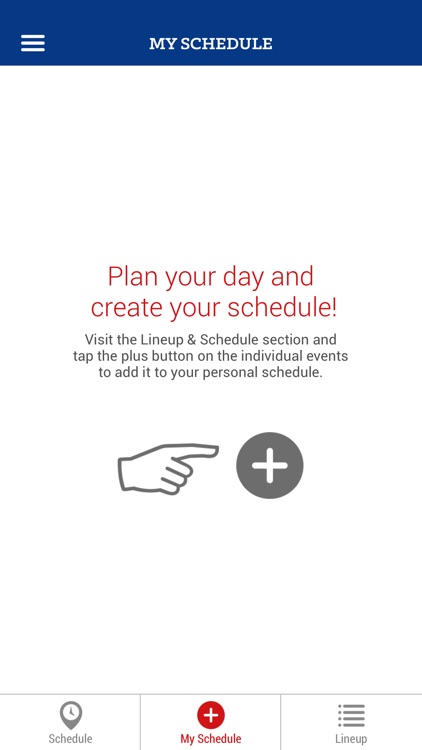 MY SCHEDULE

Plan your day and create your schedule!

Visit the Lineup & Schedule section and tap the plus button on the individual events to add it to your personal schedule.

Schedule

My Schedule

Lineup